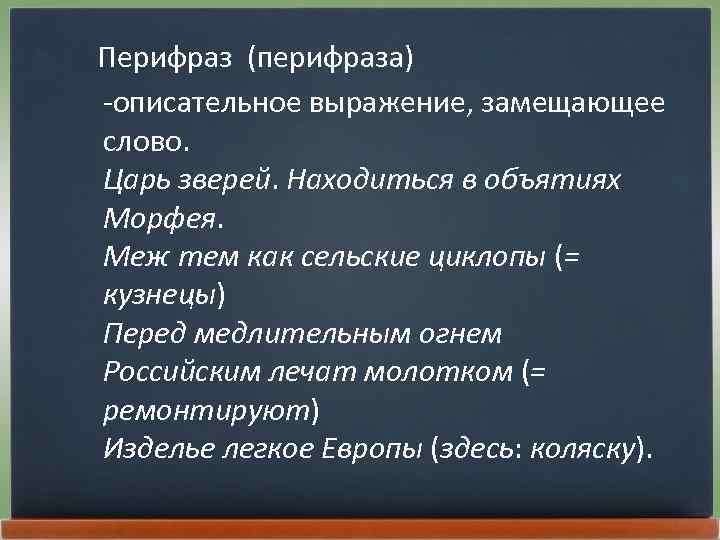 Перифраз (перифраза)

-описательное выражение, замещающее слово.
Царь зверей. Находиться в объятиях Морфея.
Меж тем как сельские циклопы (= кузнецы)
Перед медлительным огнем
Российским лечат молотком (= ремонтируют)
Изделье легкое Европы (здесь: коляску).